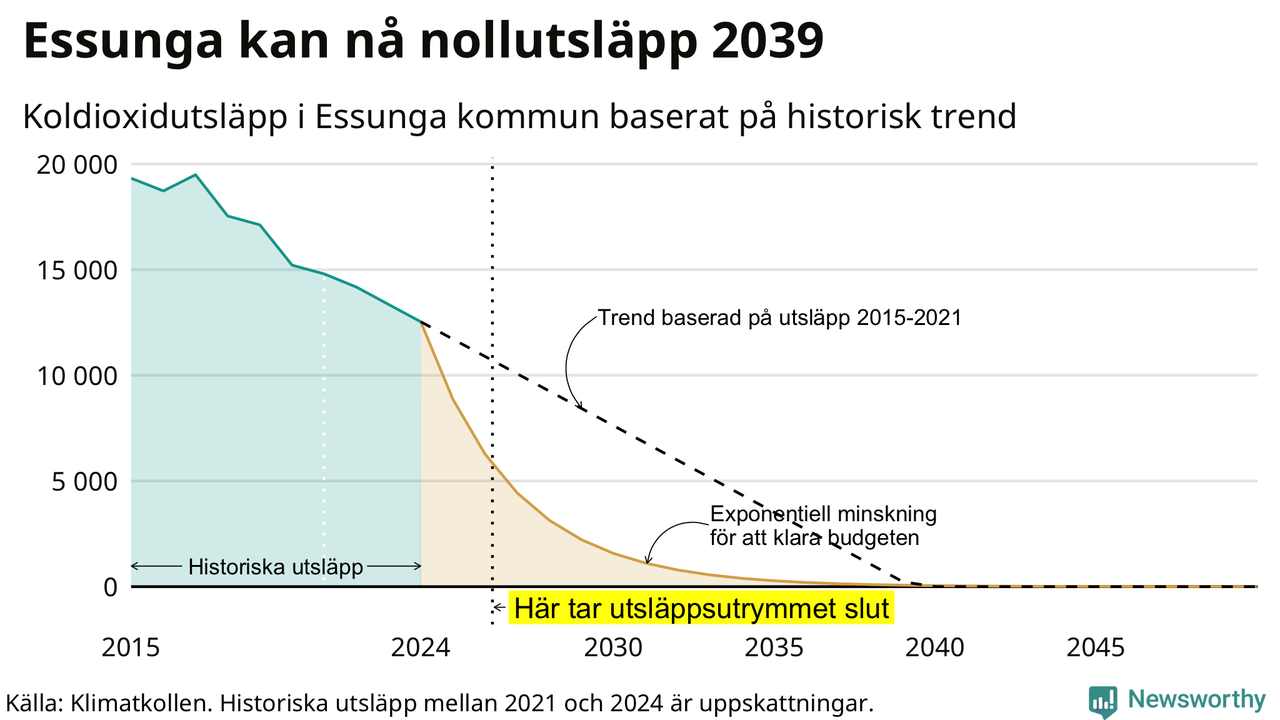 Essunga kan nå nollutsläpp 2039

Koldioxidutsläpp i Essunga kommun baserat på historisk trend

20 000
15 000
10 000
5 000
0

Trend baserad på utsläpp 2015-2021

Exponentiell minskning för att klara budgeten

Historiska utsläpp

Här tar utsläppsutrymmet slut

2015
2024
2030
2035
2040
2045

Källa: Klimatkollen. Historiska utsläpp mellan 2021 och 2024 är uppskattningar.

Newsworthy